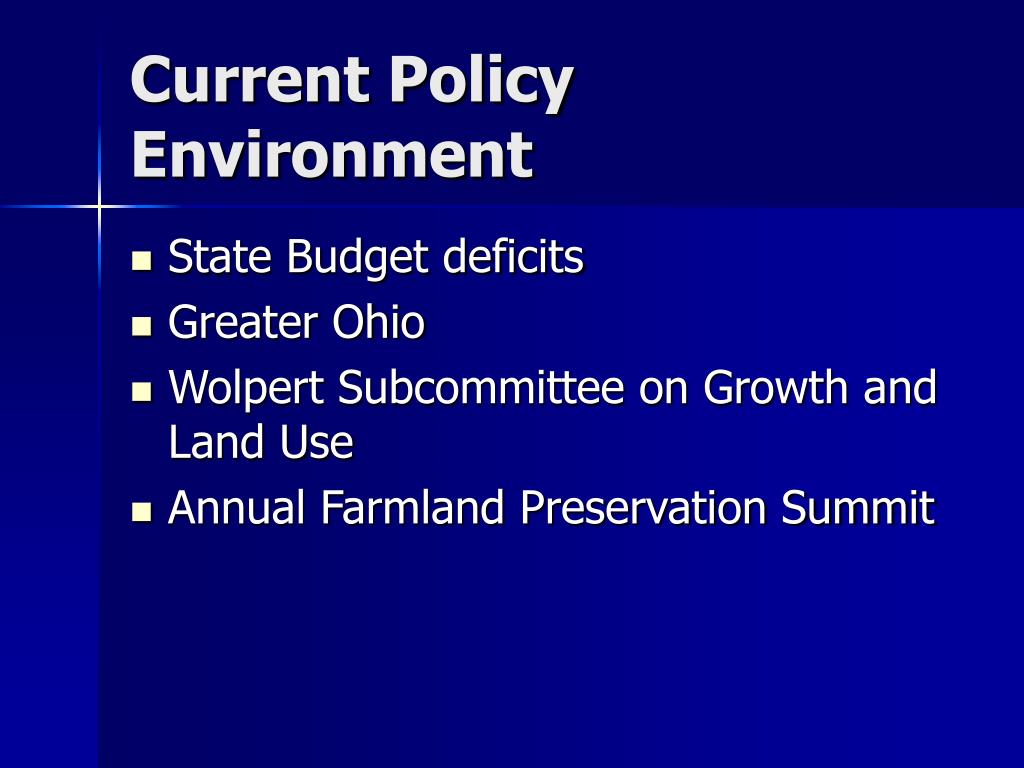 Current Policy Environment

- State Budget deficits
- Greater Ohio
- Wolpert Subcommittee on Growth and Land Use
- Annual Farmland Preservation Summit